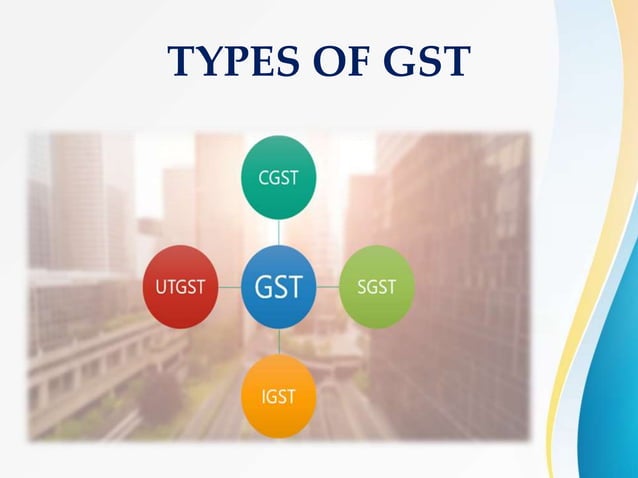 TYPES OF GST

CGST

UTGST

GST

SGST

IGST